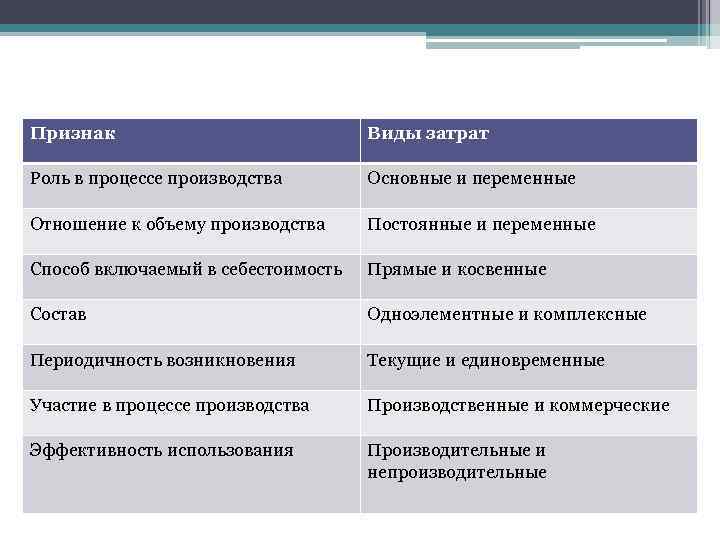 | Признак | Виды затрат |
|---|---|
| Роль в процессе производства | Основные и переменные |
| Отношение к объему производства | Постоянные и переменные |
| Способ включаемый в себестоимость | Прямые и косвенные |
| Состав | Одноэлементные и комплексные |
| Периодичность возникновения | Текущие и единовременные |
| Участие в процессе производства | Производственные и коммерческие |
| Эффективность использования | Производительные и непроизводительные |